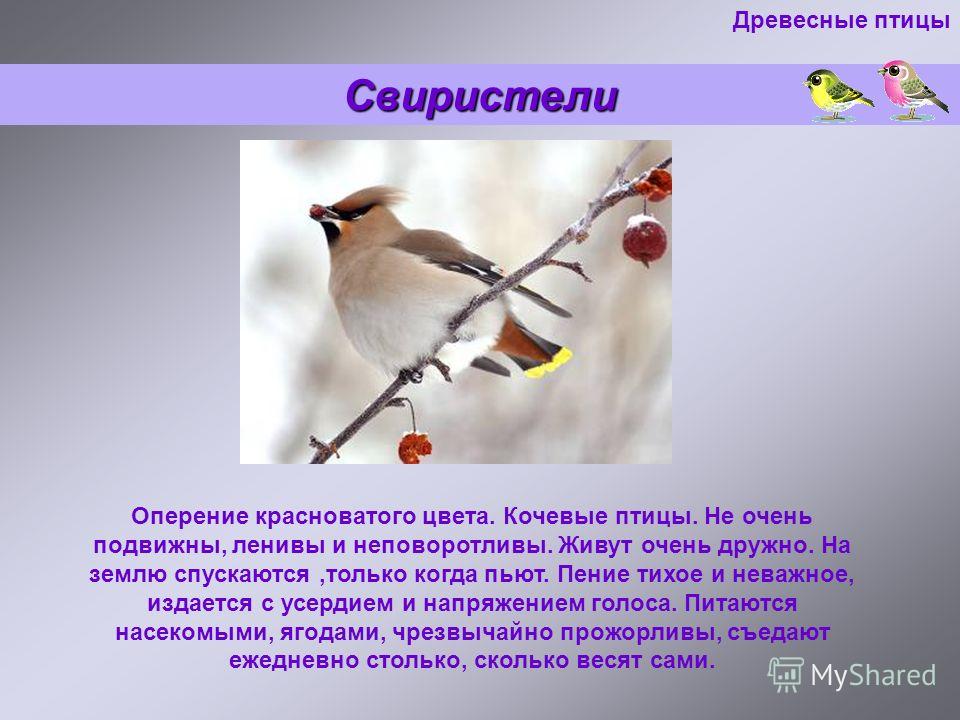 Древесные птицы

Свиристели

Оперение красноватого цвета. Кочевые птицы. Не очень подвижны, ленивы и неповоротливы. Живут очень дружно. На землю спускаются ,только когда пьют. Пение тихое и неважное, издается с усердием и напряжением голоса. Питаются насекомыми, ягодами, чрезвычайно прожорливы, съедают ежедневно столько, сколько весят сами.

MyShared